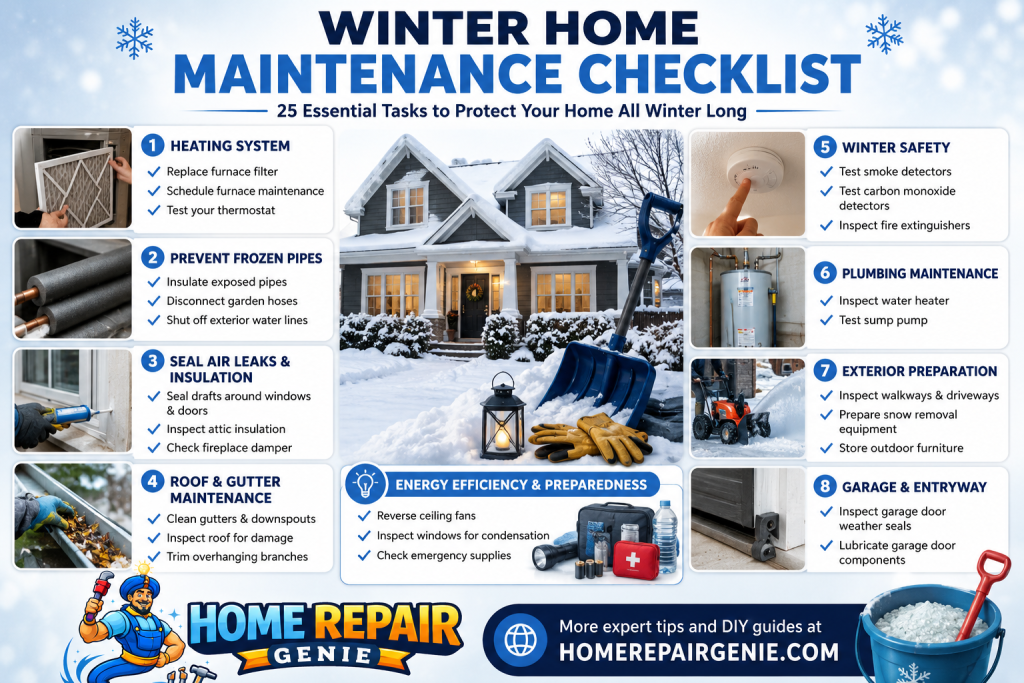 WINTER HOME MAINTENANCE CHECKLIST

25 Essential Tasks to Protect Your Home All Winter Long

1 HEATING SYSTEM
✓ Replace furnace filter
✓ Schedule furnace maintenance
✓ Test your thermostat

2 PREVENT FROZEN PIPES
✓ Insulate exposed pipes
✓ Disconnect garden hoses
✓ Shut off exterior water lines

3 SEAL AIR LEAKS & INSULATION
✓ Seal drafts around windows & doors
✓ Inspect attic insulation
✓ Check fireplace damper

4 ROOF & GUTTER MAINTENANCE
✓ Clean gutters & downspouts
✓ Inspect roof for damage
✓ Trim overhanging branches

ENERGY EFFICIENCY & PREPAREDNESS
✓ Reverse ceiling fans
✓ Inspect windows for condensation
✓ Check emergency supplies

5 WINTER SAFETY
✓ Test smoke detectors
✓ Test carbon monoxide detectors
✓ Inspect fire extinguishers

6 PLUMBING MAINTENANCE
✓ Inspect water heater
✓ Test sump pump

7 EXTERIOR PREPARATION
✓ Inspect walkways & driveways
✓ Prepare snow removal equipment
✓ Store outdoor furniture

8 GARAGE & ENTRYWAY
✓ Inspect garage door weather seals
✓ Lubricate garage door components

HOME REPAIR GENIE

More expert tips and DIY guides at
HOMEREPAIRGENIE.COM